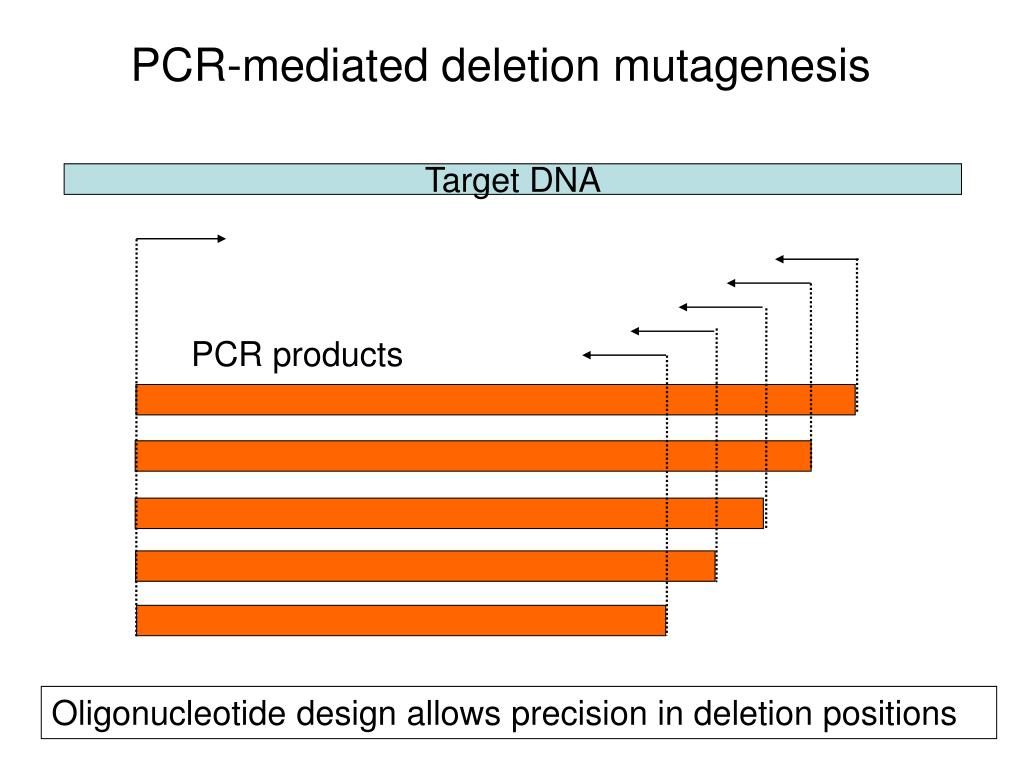 PCR-mediated deletion mutagenesis

Target DNA

PCR products

Oligonucleotide design allows precision in deletion positions